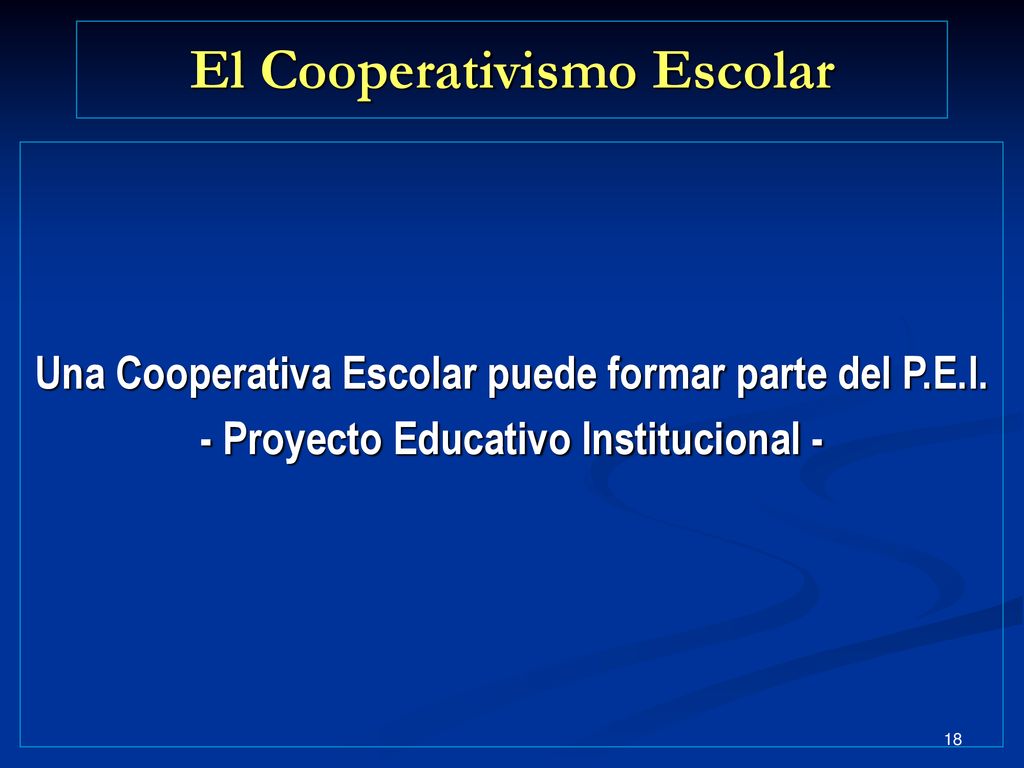 El Cooperativismo Escolar

Una Cooperativa Escolar puede formar parte del P.E.I.
- Proyecto Educativo Institucional -

18